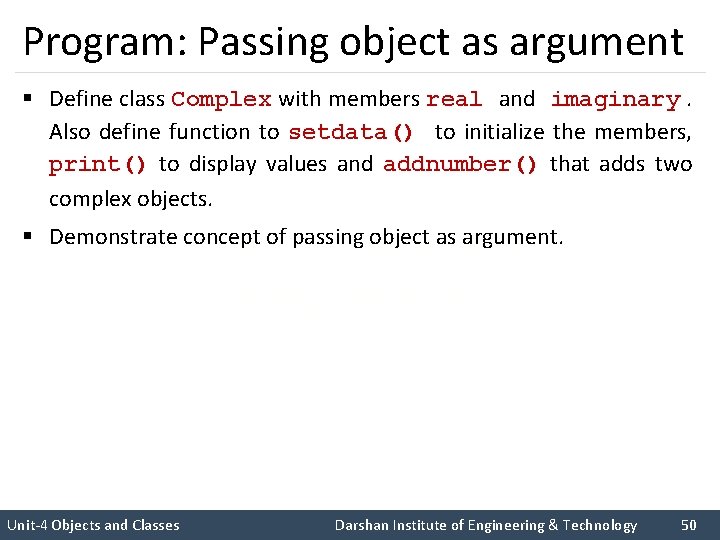 Program: Passing object as argument

▪ Define class Complex with members real and imaginary. Also define function to setdata() to initialize the members, print() to display values and addnumber() that adds two complex objects.

▪ Demonstrate concept of passing object as argument.

Unit-4 Objects and Classes

Darshan Institute of Engineering & Technology

50